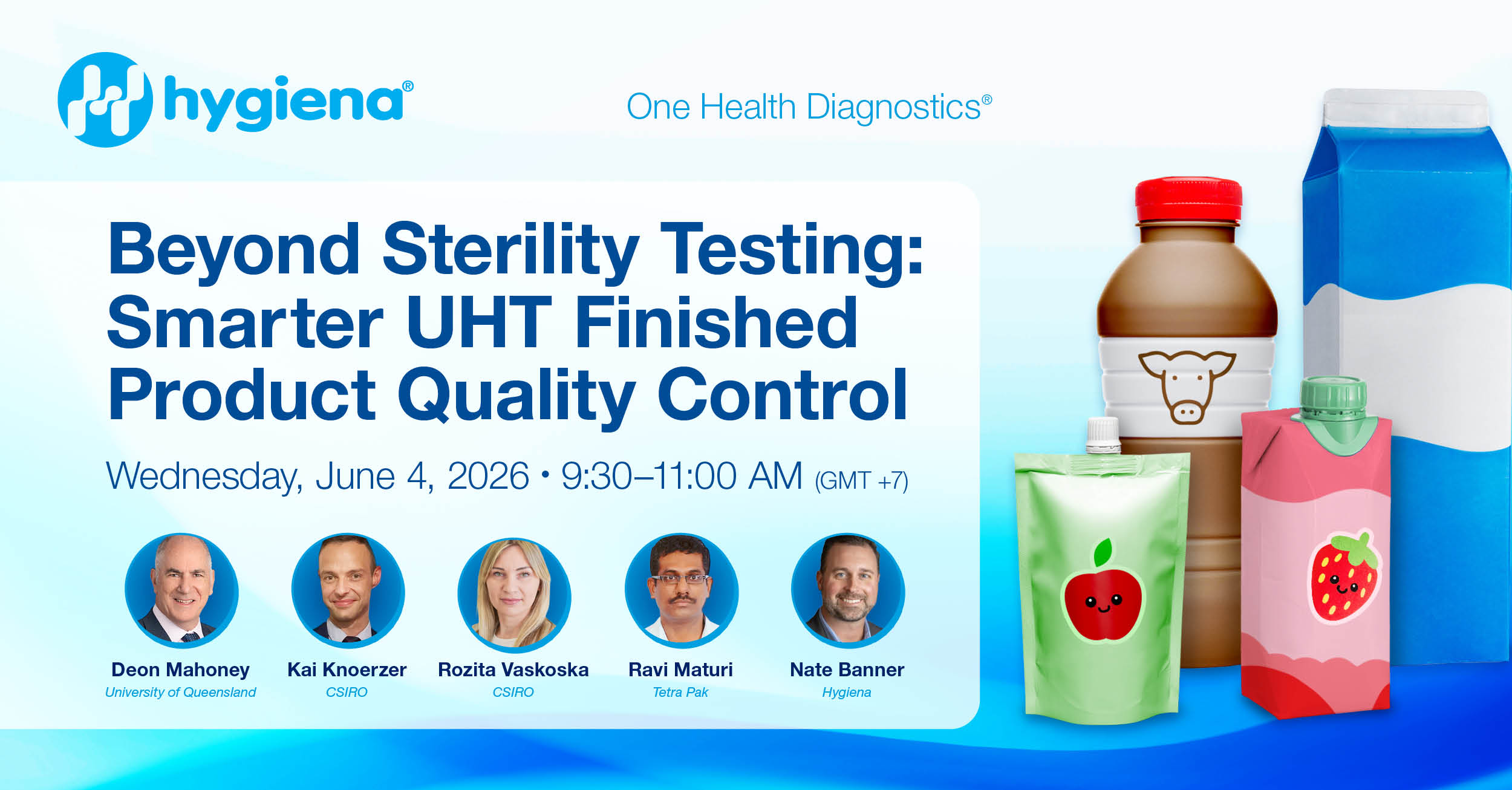 hygiena®

One Health Diagnostics®

Beyond Sterility Testing: Smarter UHT Finished Product Quality Control

Wednesday, June 4, 2026 • 9:30–11:00 AM (GMT +7)

Deon Mahoney
University of Queensland

Kai Knoerzer
CSIRO

Rozita Vaskoska
CSIRO

Ravi Maturi
Tetra Pak

Nate Banner
Hygiena